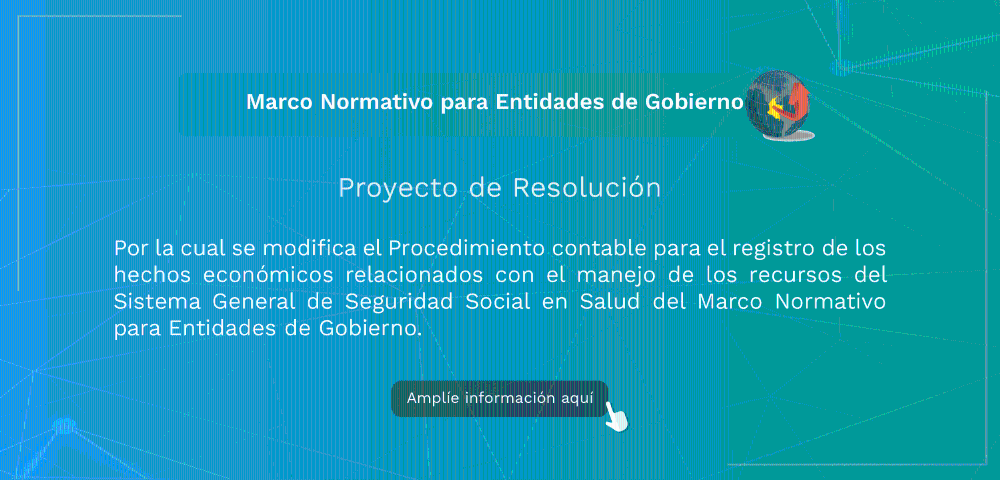 Marco Normativo para Entidades de Gobierno

Proyecto de Resolución

Por la cual se modifica el Procedimiento contable para el registro de los hechos económicos relacionados con el manejo de los recursos del Sistema General de Seguridad Social en Salud del Marco Normativo para Entidades de Gobierno.

Amplíe información aquí